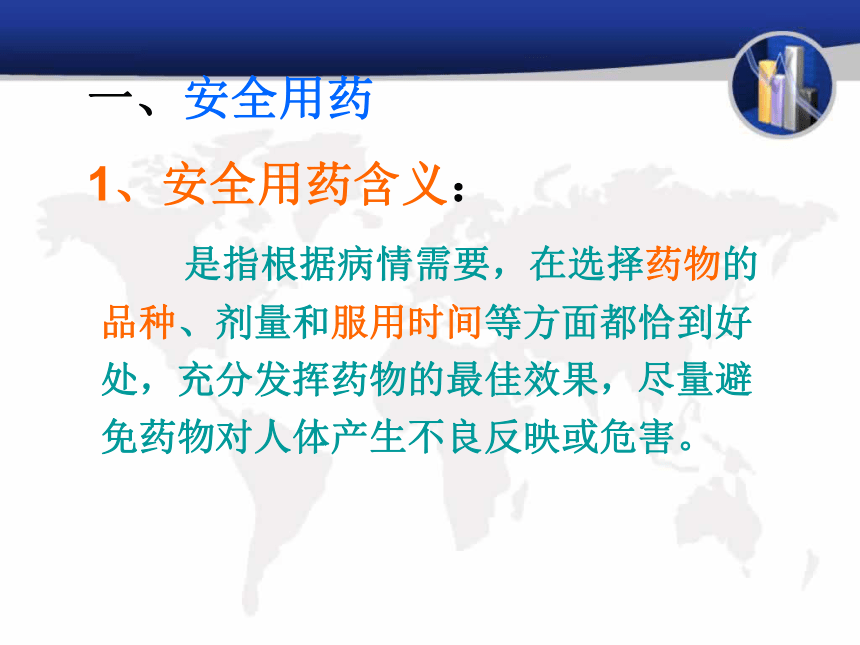 一、安全用药

1、安全用药含义：

是指根据病情需要，在选择药物的品种、剂量和服用时间等方面都恰到好处，充分发挥药物的最佳效果，尽量避免药物对人体产生不良反映或危害。